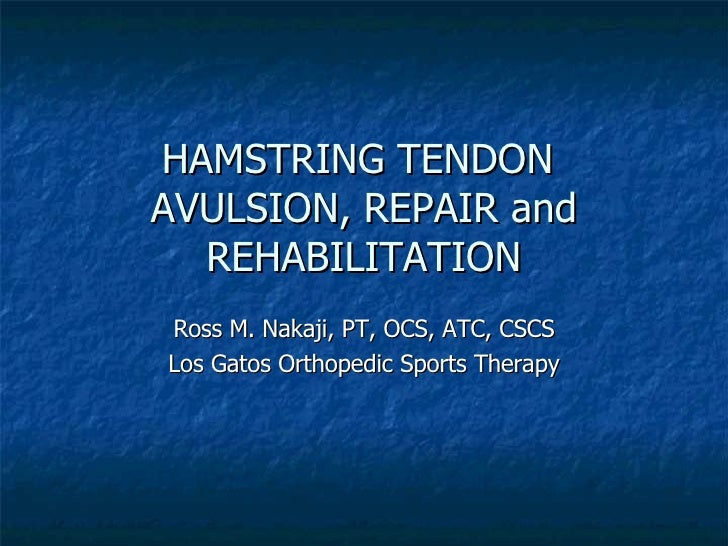 HAMSTRING TENDON AVULSION, REPAIR and REHABILITATION

Ross M. Nakaji, PT, OCS, ATC, CSCS
Los Gatos Orthopedic Sports Therapy